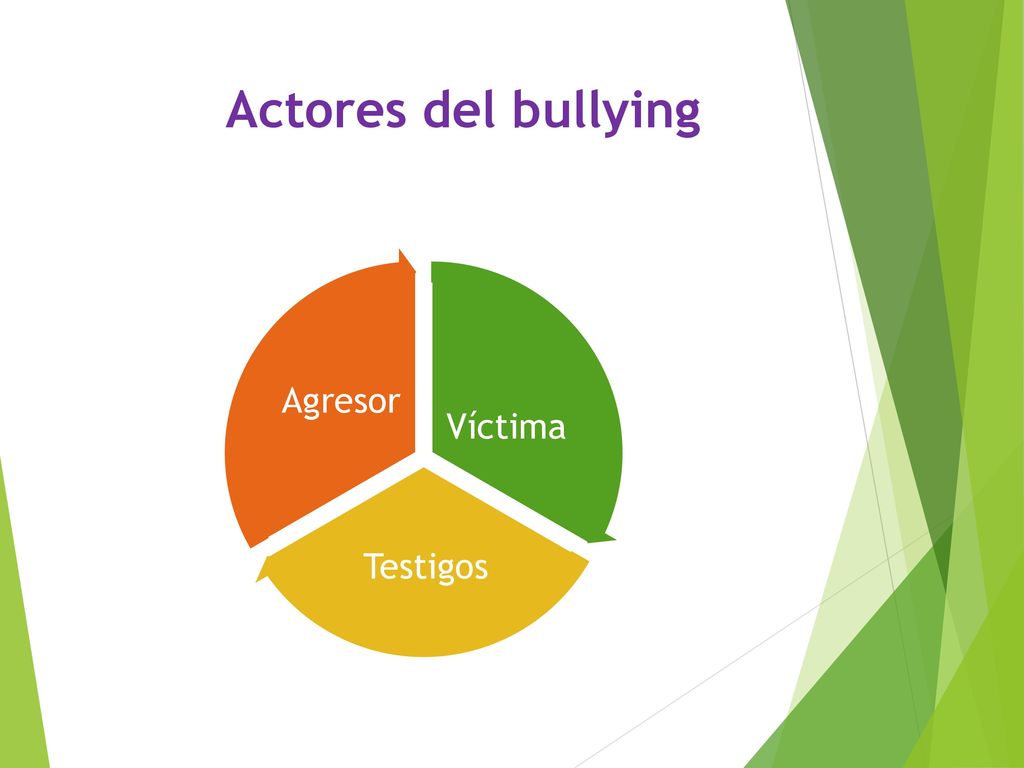 Actores del bullying

Agresor

Víctima

Testigos